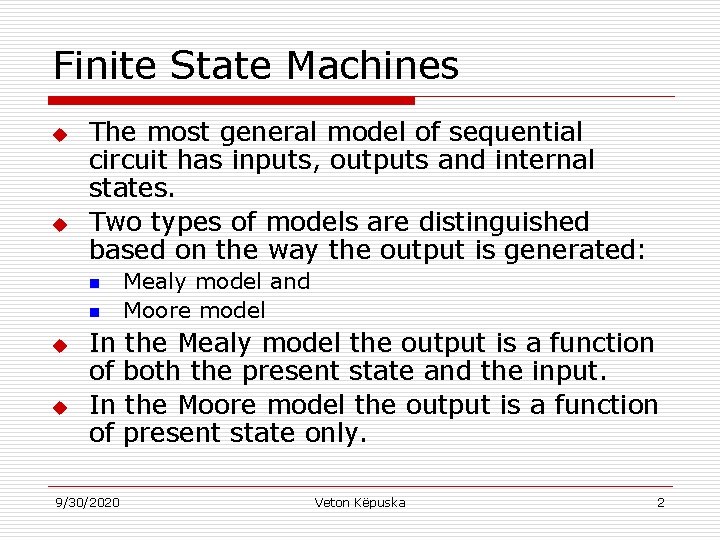 Finite State Machines

- The most general model of sequential circuit has inputs, outputs and internal states.
- Two types of models are distinguished based on the way the output is generated:
  - Mealy model and
  - Moore model
- In the Mealy model the output is a function of both the present state and the input.
- In the Moore model the output is a function of present state only.

9/30/2020 Veton Këpuska 2